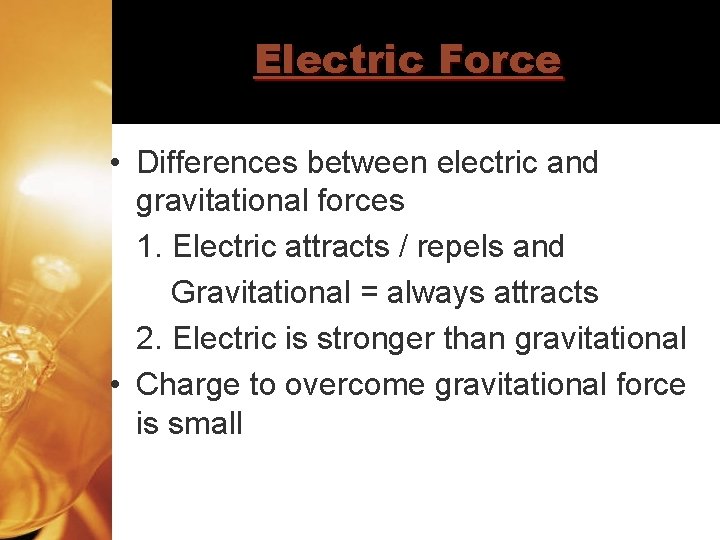 Electric Force

• Differences between electric and gravitational forces

1. Electric attracts / repels and Gravitational = always attracts

2. Electric is stronger than gravitational

• Charge to overcome gravitational force is small